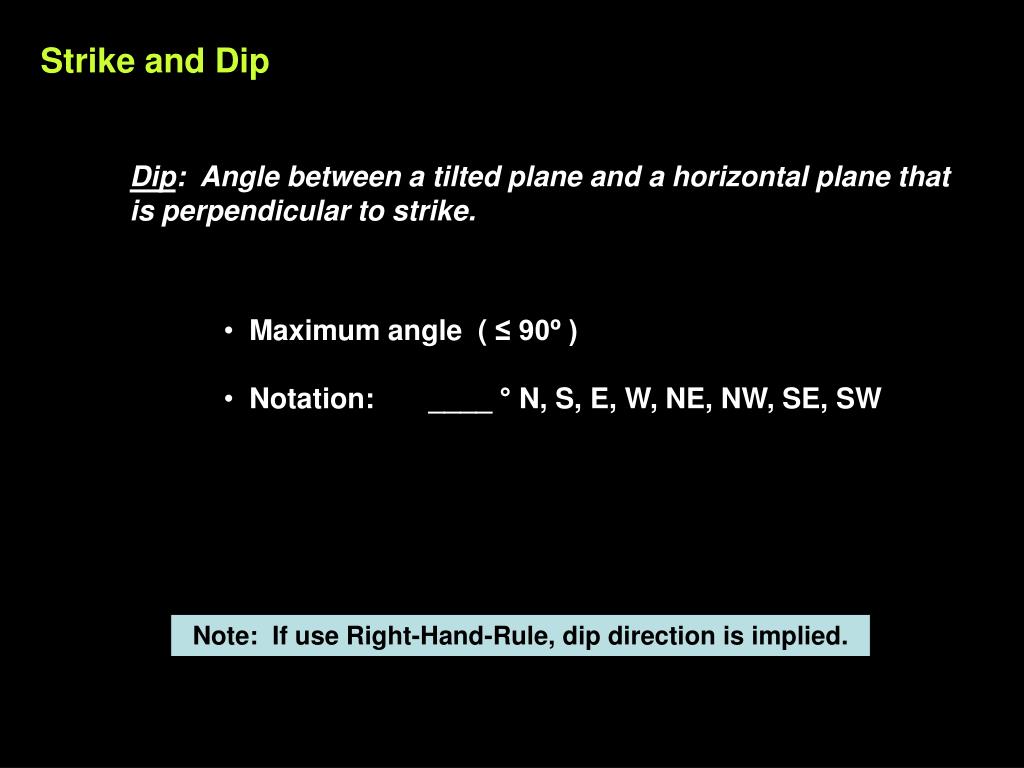 Strike and Dip

Dip: Angle between a tilted plane and a horizontal plane that is perpendicular to strike.

• Maximum angle ( ≤ 90º )

• Notation: ____ ° N, S, E, W, NE, NW, SE, SW

Note: If use Right-Hand-Rule, dip direction is implied.